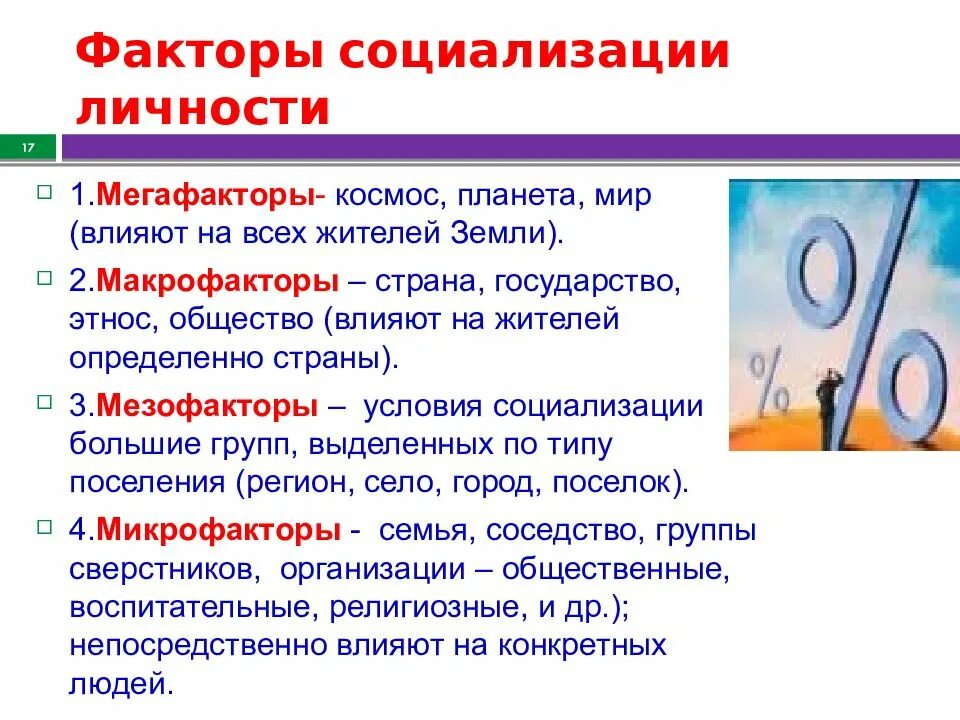 Факторы социализации личности

17

1.Мегафакторы- космос, планета, мир (влияют на всех жителей Земли).

2.Макрофакторы – страна, государство, этнос, общество (влияют на жителей определенно страны).

3.Мезофакторы – условия социализации большие групп, выделенных по типу поселения (регион, село, город, поселок).

4.Микрофакторы - семья, соседство, группы сверстников, организации – общественные, воспитательные, религиозные, и др.); непосредственно влияют на конкретных людей.

%

%